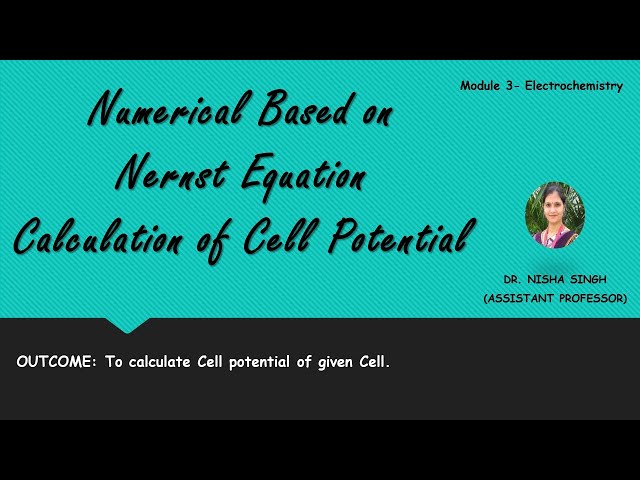 Module 3- Electrochemistry

Numerical Based on Nernst Equation Calculation of Cell Potential

DR. NISHA SINGH
(ASSISTANT PROFESSOR)

OUTCOME: To calculate Cell potential of given Cell.